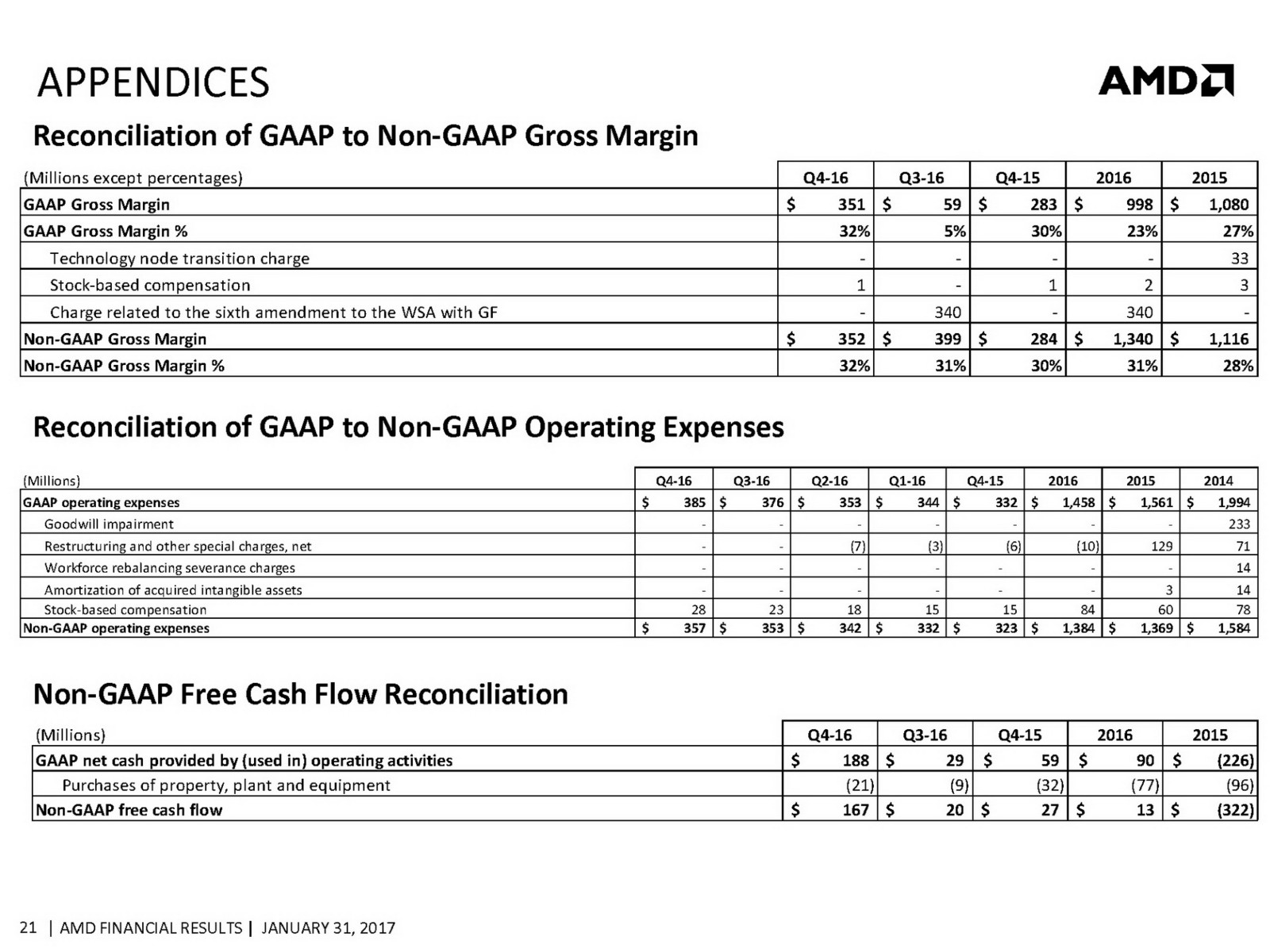 APPENDICES

AMD

Reconciliation of GAAP to Non-GAAP Gross Margin

| (Millions except percentages) | Q4-16 | Q3-16 | Q4-15 | 2016 | 2015 |
|---|---|---|---|---|---|
| GAAP Gross Margin | \$ 351 | \$ 59 | \$ 283 | \$ 998 | \$ 1,080 |
| GAAP Gross Margin % | 32% | 5% | 30% | 23% | 27% |
| Technology node transition charge | - | - | - | - | 33 |
| Stock-based compensation | 1 | - | 1 | 2 | 3 |
| Charge related to the sixth amendment to the WSA with GF | - | 340 | - | 340 | - |
| Non-GAAP Gross Margin | \$ 352 | \$ 399 | \$ 284 | \$ 1,340 | \$ 1,116 |
| Non-GAAP Gross Margin % | 32% | 31% | 30% | 31% | 28% |

Reconciliation of GAAP to Non-GAAP Operating Expenses

| (Millions) | Q4-16 | Q3-16 | Q2-16 | Q1-16 | Q4-15 | 2016 | 2015 | 2014 |
|---|---|---|---|---|---|---|---|---|
| GAAP operating expenses | \$ 385 | \$ 376 | \$ 353 | \$ 344 | \$ 332 | \$ 1,458 | \$ 1,561 | \$ 1,994 |
| Goodwill impairment | - | - | - | - | - | - | - | 233 |
| Restructuring and other special charges, net | - | - | (7) | (3) | (6) | (10) | 129 | 71 |
| Workforce rebalancing severance charges | - | - | - | - | - | - | - | 14 |
| Amortization of acquired intangible assets | - | - | - | - | - | - | 3 | 14 |
| Stock-based compensation | 28 | 23 | 18 | 15 | 15 | 84 | 60 | 78 |
| Non-GAAP operating expenses | \$ 357 | \$ 353 | \$ 342 | \$ 332 | \$ 323 | \$ 1,384 | \$ 1,369 | \$ 1,584 |

Non-GAAP Free Cash Flow Reconciliation

| (Millions) | Q4-16 | Q3-16 | Q4-15 | 2016 | 2015 |
|---|---|---|---|---|---|
| GAAP net cash provided by (used in) operating activities | \$ 188 | \$ 29 | \$ 59 | \$ 90 | \$ (226) |
| Purchases of property, plant and equipment | (21) | (9) | (32) | (77) | (96) |
| Non-GAAP free cash flow | \$ 167 | \$ 20 | \$ 27 | \$ 13 | \$ (322) |

21 | AMD FINANCIAL RESULTS | JANUARY 31, 2017